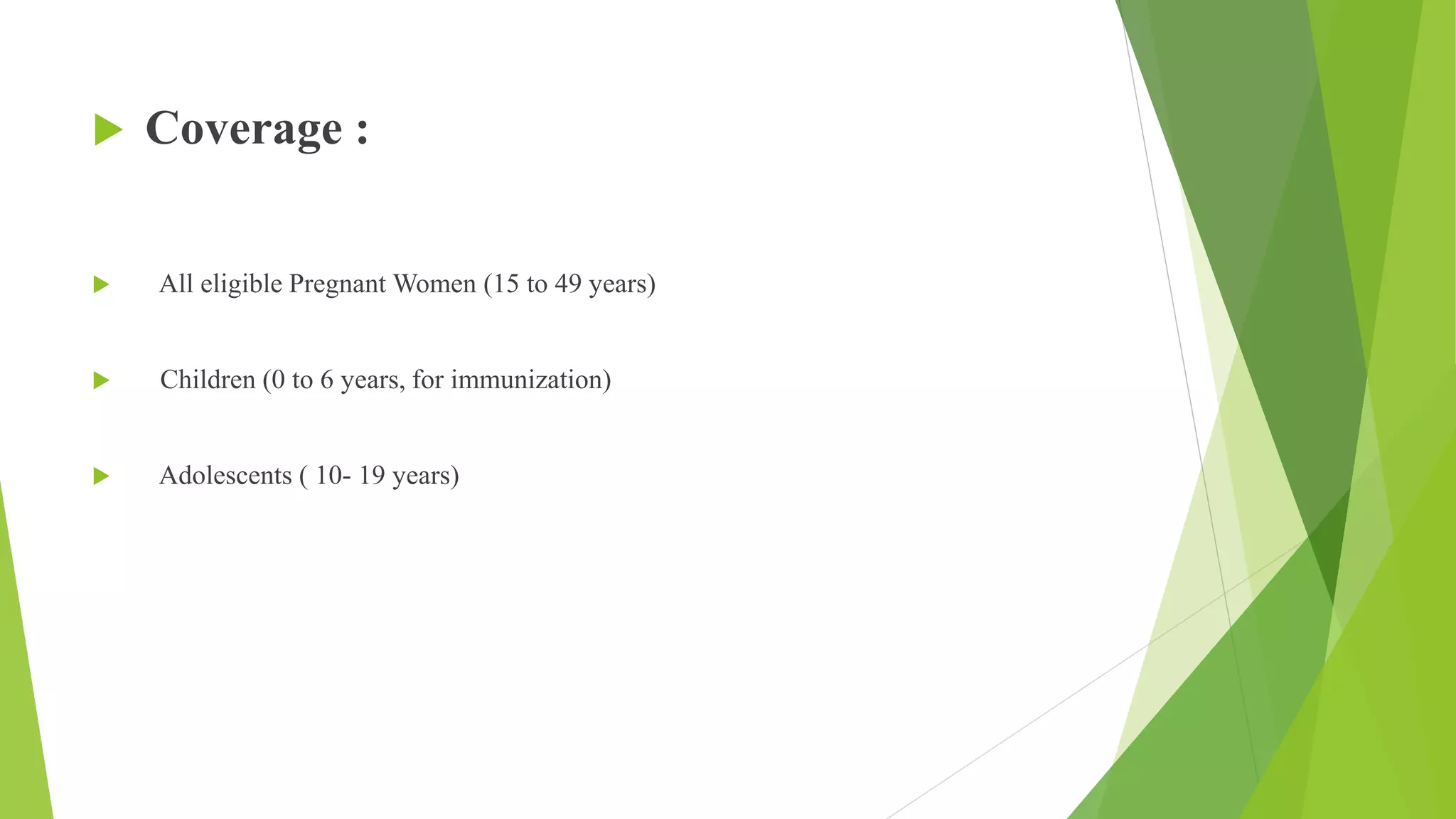 Coverage :

All eligible Pregnant Women (15 to 49 years)

Children (0 to 6 years, for immunization)

Adolescents ( 10- 19 years)